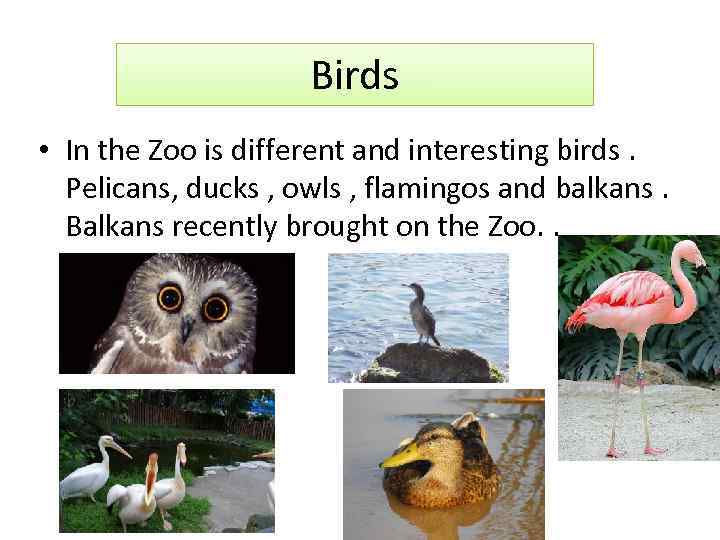 Birds

• In the Zoo is different and interesting birds . Pelicans, ducks , owls , flamingos and balkans . Balkans recently brought on the Zoo. .